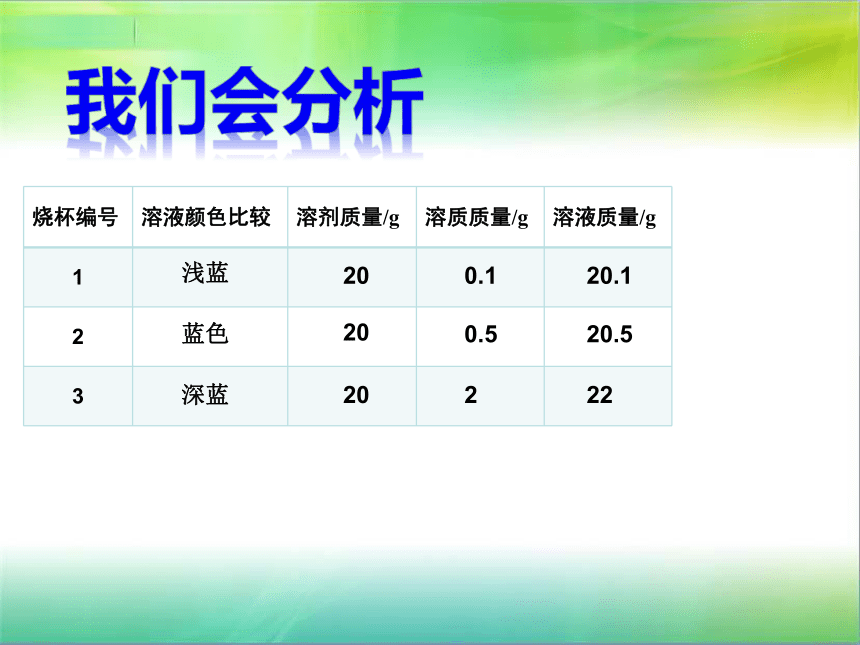 我们会分析

| 烧杯编号 | 溶液颜色比较 | 溶剂质量/g | 溶质质量/g | 溶液质量/g |
|---|---|---|---|---|
| 1 | 浅蓝 | 20 | 0.1 | 20.1 |
| 2 | 蓝色 | 20 | 0.5 | 20.5 |
| 3 | 深蓝 | 20 | 2 | 22 |